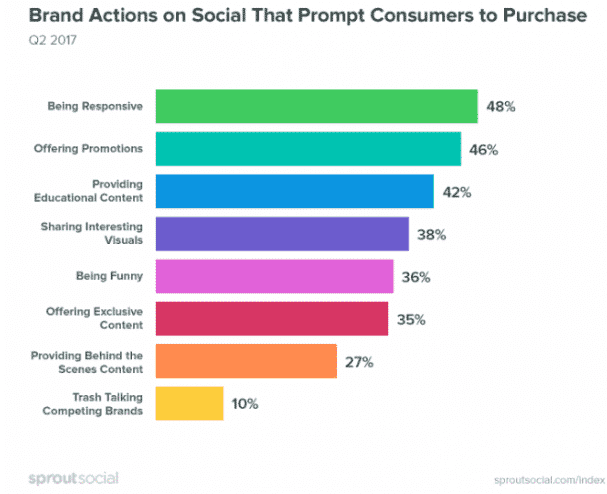 Brand Actions on Social That Prompt Consumers to Purchase

Q2 2017

Being Responsive 48%

Offering Promotions 46%

Providing Educational Content 42%

Sharing Interesting Visuals 38%

Being Funny 36%

Offering Exclusive Content 35%

Providing Behind the Scenes Content 27%

Trash Talking Competing Brands 10%

sproutsocial

sproutsocial.com/index